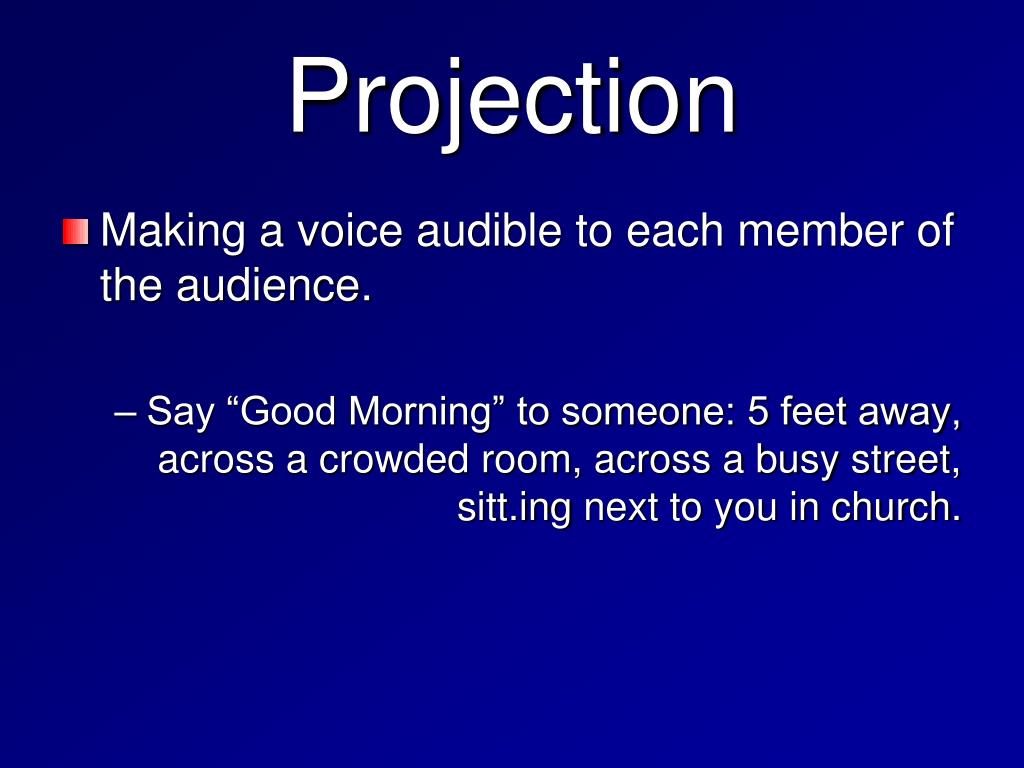 Projection

Making a voice audible to each member of the audience.

– Say “Good Morning” to someone: 5 feet away, across a crowded room, across a busy street, sitt.ing next to you in church.